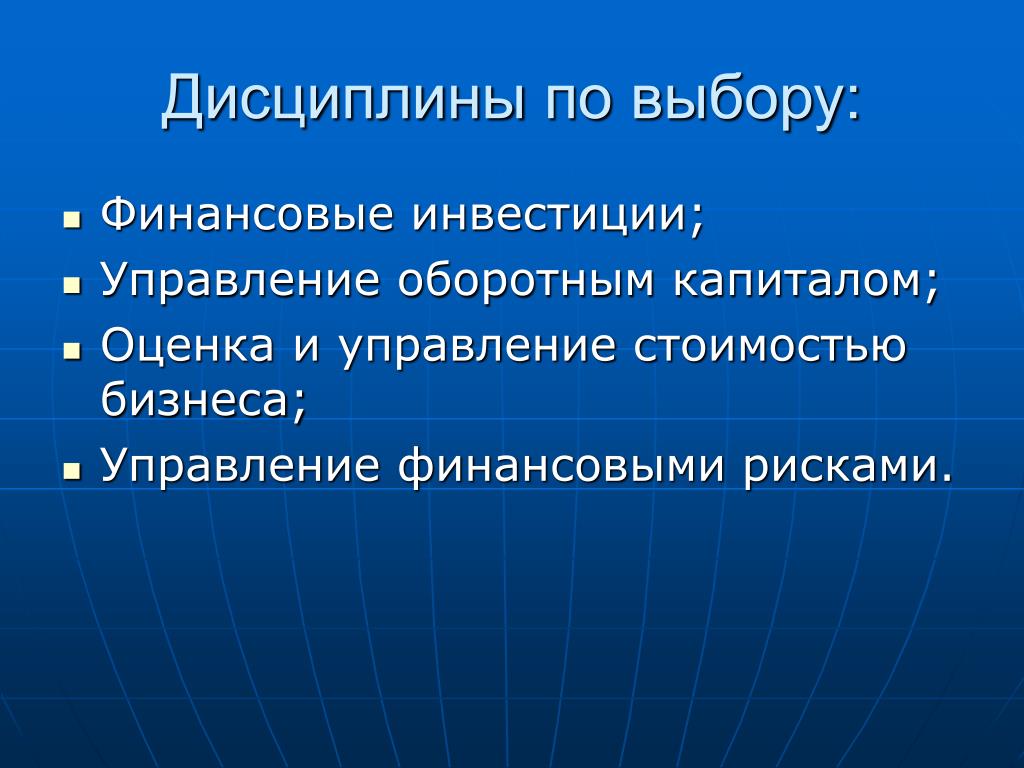 Дисциплины по выбору:

- Финансовые инвестиции;
- Управление оборотным капиталом;
- Оценка и управление стоимостью бизнеса;
- Управление финансовыми рисками.